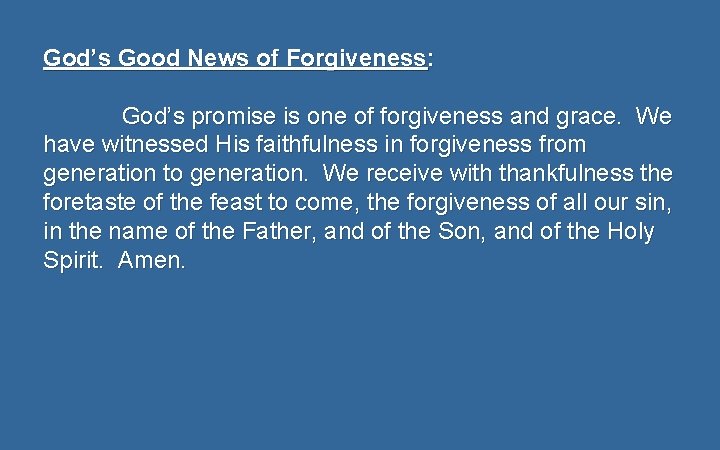 God’s Good News of Forgiveness:

God’s promise is one of forgiveness and grace. We have witnessed His faithfulness in forgiveness from generation to generation. We receive with thankfulness the foretaste of the feast to come, the forgiveness of all our sin, in the name of the Father, and of the Son, and of the Holy Spirit. Amen.